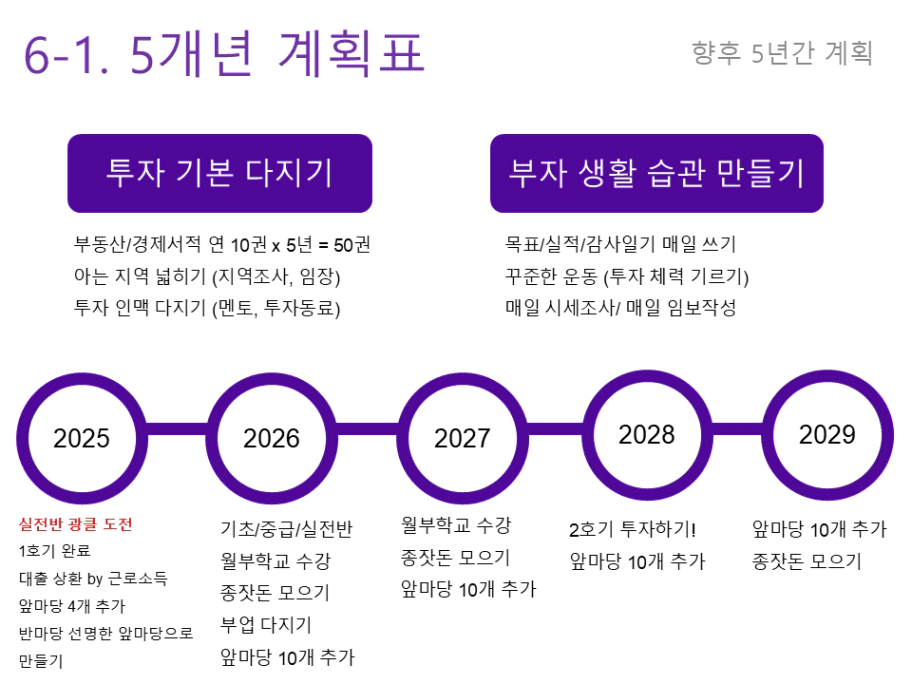 6-1. 5개년 계획표

향후 5년간 계획

투자 기본 다지기

부동산/경제서적 연 10권 x 5년 = 50권
아는 지역 넓히기 (지역조사, 임장)
투자 인맥 다지기 (멘토, 투자동료)

부자 생활 습관 만들기

목표/실적/감사일기 매일 쓰기
꾸준한 운동 (투자 체력 기르기)
매일 시세조사/ 매일 임보작성

2025

2026

2027

2028

2029

실전반 광클 도전
1호기 완료
대출 상환 by 근로소득
앞마당 4개 추가
반마당 선명한 앞마당으로 만들기

기초/중급/실전반
월부학교 수강
종잣돈 모으기
부업 다지기
앞마당 10개 추가

월부학교 수강
종잣돈 모으기
앞마당 10개 추가

2호기 투자하기!
앞마당 10개 추가

앞마당 10개 추가
종잣돈 모으기